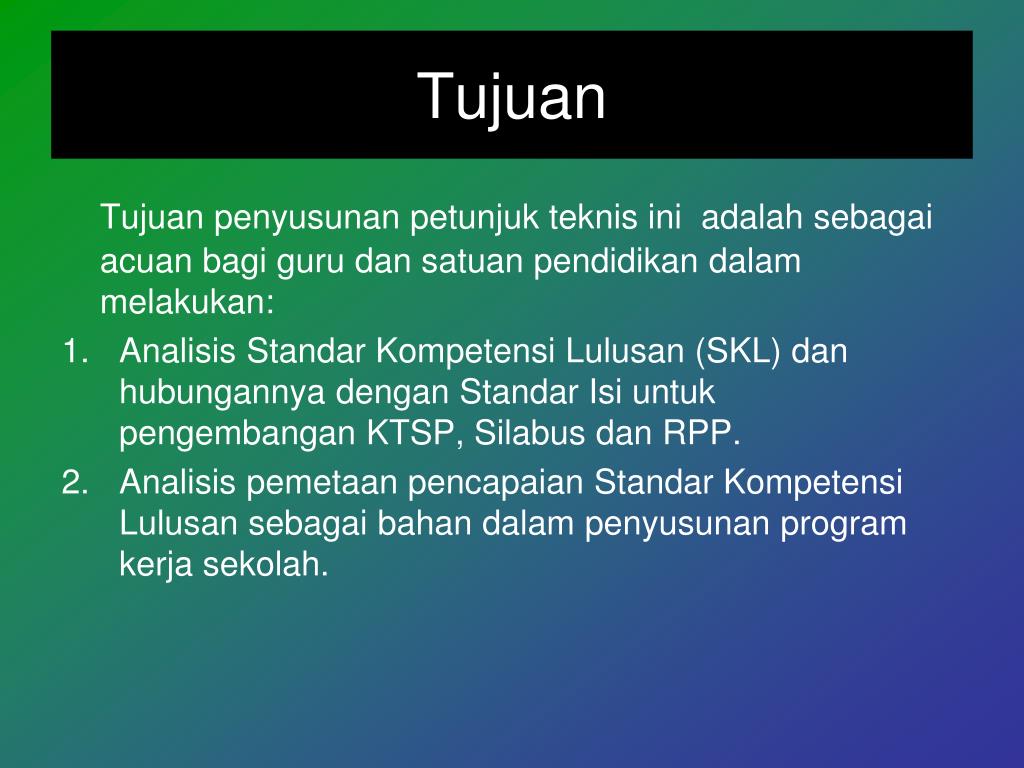 Tujuan

Tujuan penyusunan petunjuk teknis ini adalah sebagai acuan bagi guru dan satuan pendidikan dalam melakukan:

1. Analisis Standar Kompetensi Lulusan (SKL) dan hubungannya dengan Standar Isi untuk pengembangan KTSP, Silabus dan RPP.
2. Analisis pemetaan pencapaian Standar Kompetensi Lulusan sebagai bahan dalam penyusunan program kerja sekolah.